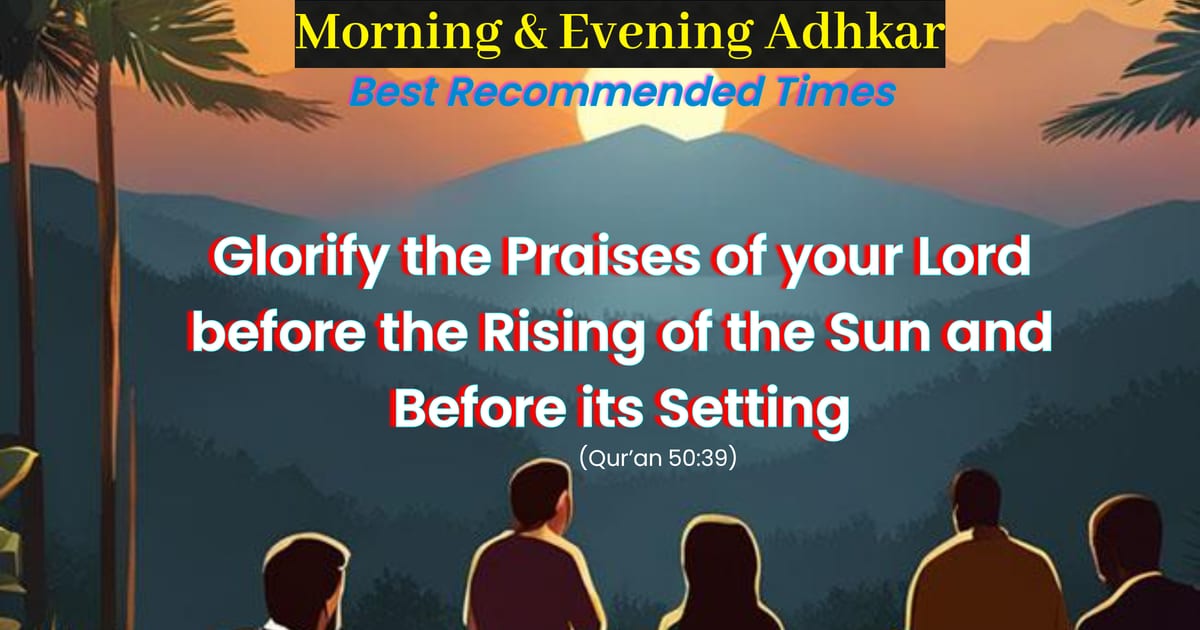 Morning & Evening Adhkar

Best Recommended Times

Glorify the Praises of your Lord before the Rising of the Sun and Before its Setting

(Qur'an 50:39)